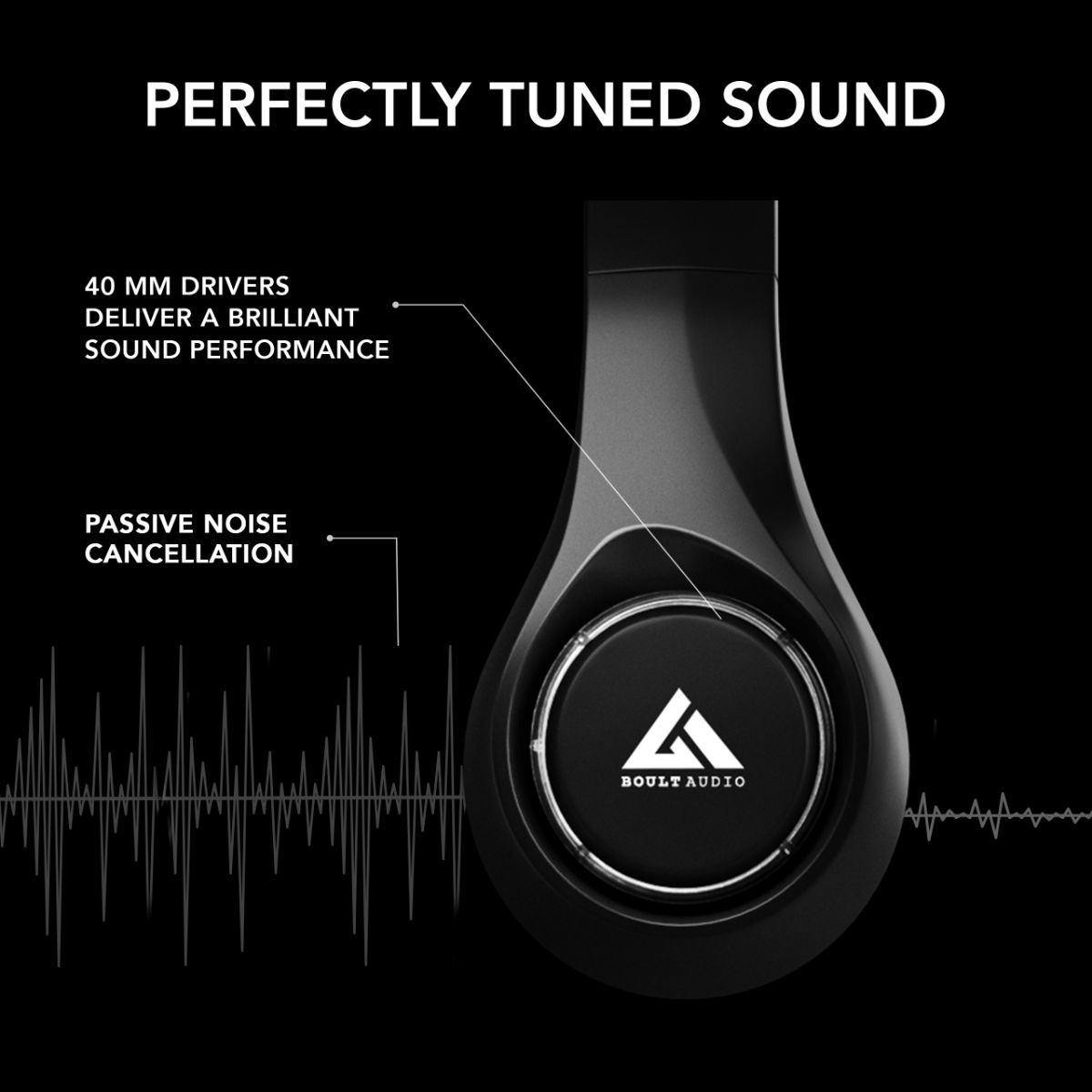 PERFECTLY TUNED SOUND

40 MM DRIVERS DELIVER A BRILLIANT SOUND PERFORMANCE

PASSIVE NOISE CANCELLATION

BOULT AUDIO